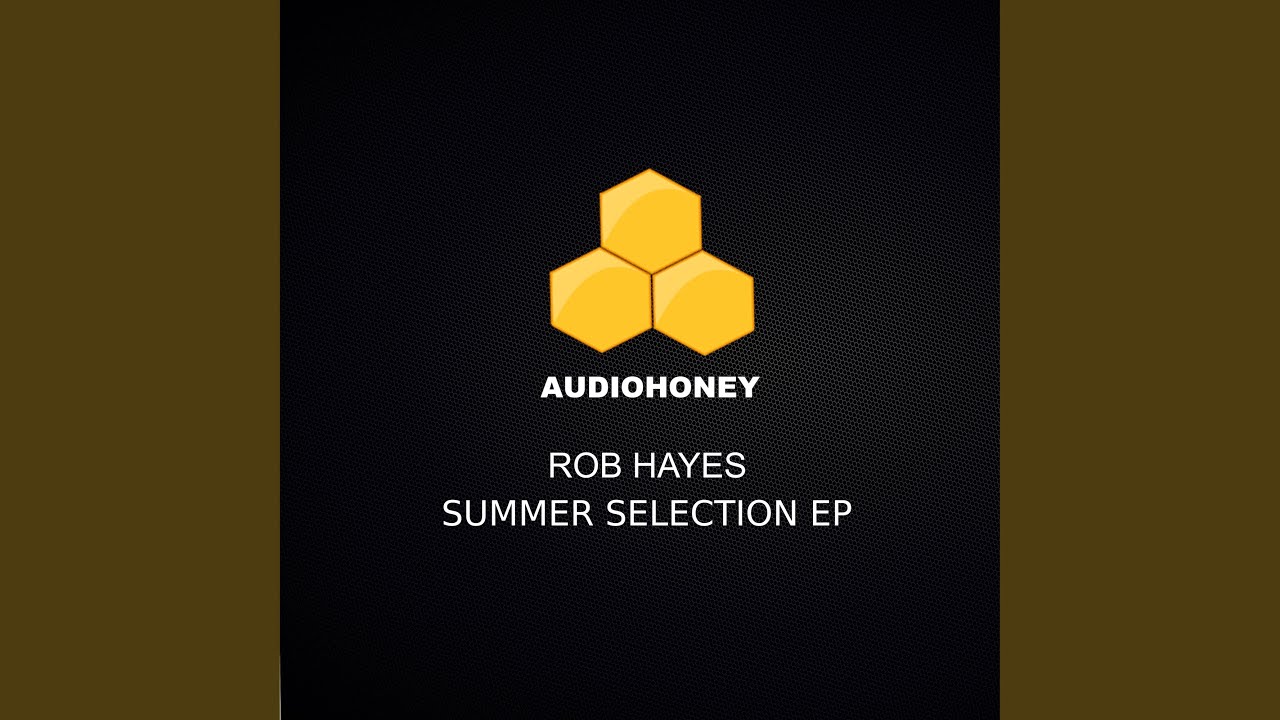 AUDIOHONEY

ROB HAYES
SUMMER SELECTION EP